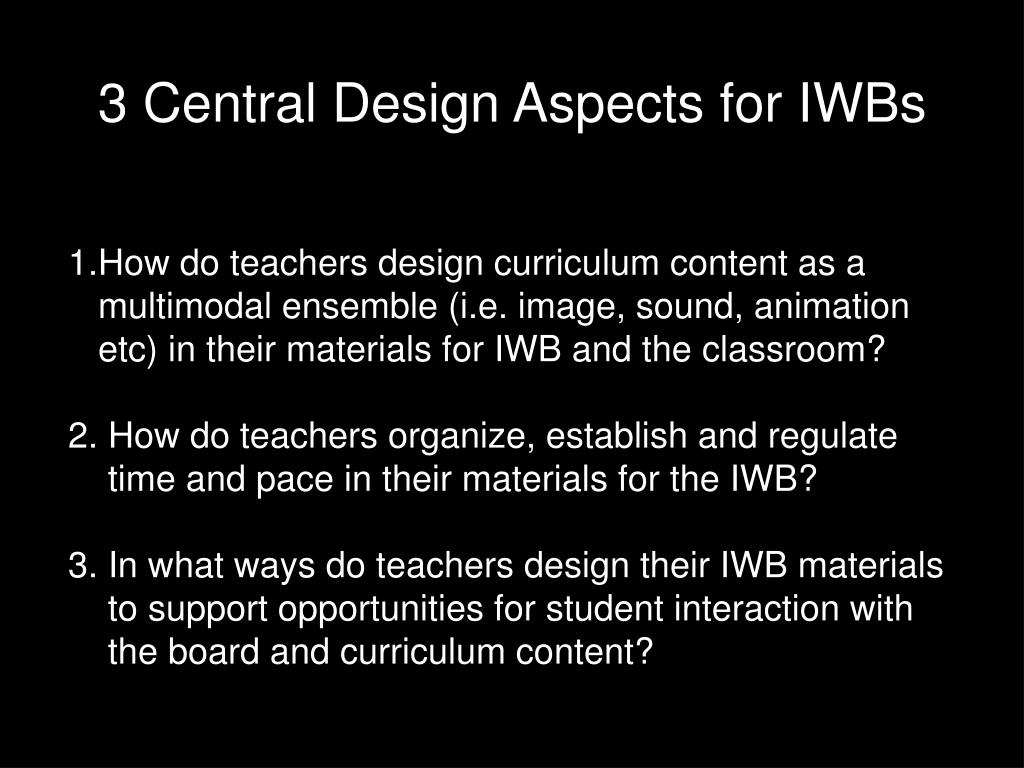 3 Central Design Aspects for IWBs

1.How do teachers design curriculum content as a multimodal ensemble (i.e. image, sound, animation etc) in their materials for IWB and the classroom?

2. How do teachers organize, establish and regulate time and pace in their materials for the IWB?

3. In what ways do teachers design their IWB materials to support opportunities for student interaction with the board and curriculum content?